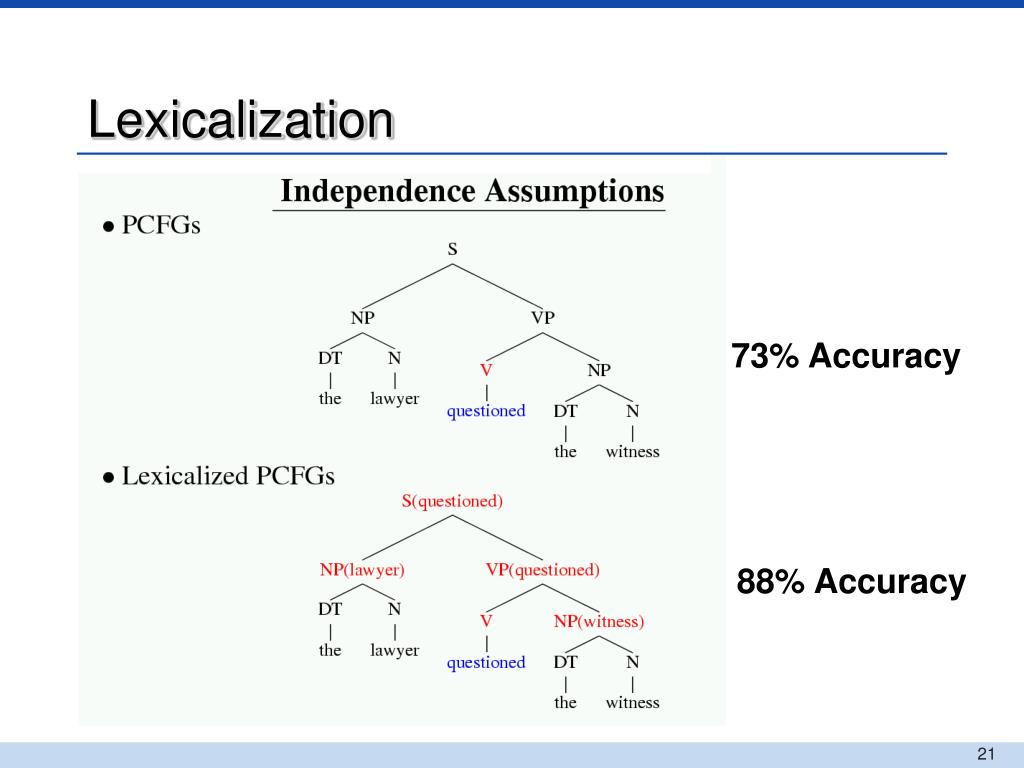 Lexicalization

Independence Assumptions

• PCFGs

S
NP VP
DT N V NP
the lawyer questioned DT N
the witness

73% Accuracy

• Lexicalized PCFGs

S(questioned)
NP(lawyer) VP(questioned)
DT N V NP(witness)
the lawyer questioned DT N
the witness

88% Accuracy

21